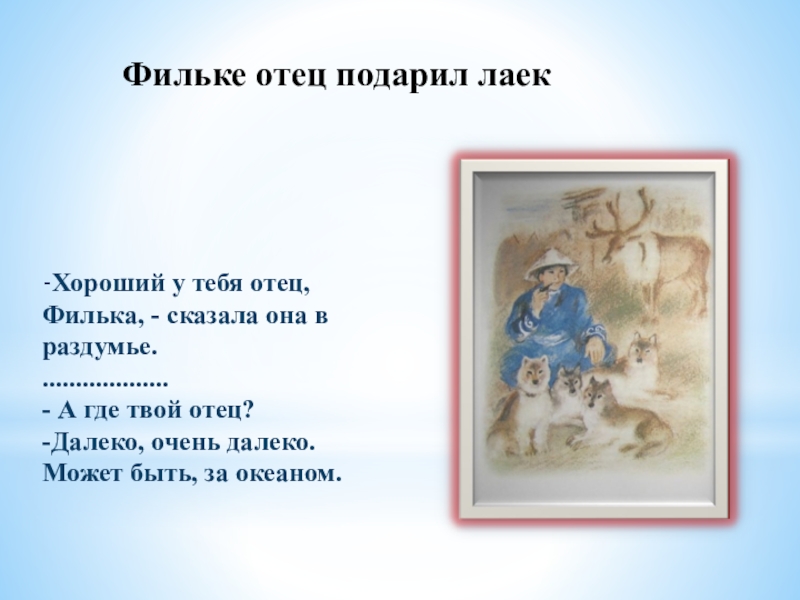 Фильке отец подарил лаек

-Хороший у тебя отец, Филька, - сказала она в раздумье.
...................
- А где твой отец?
-Далеко, очень далеко. Может быть, за океаном.